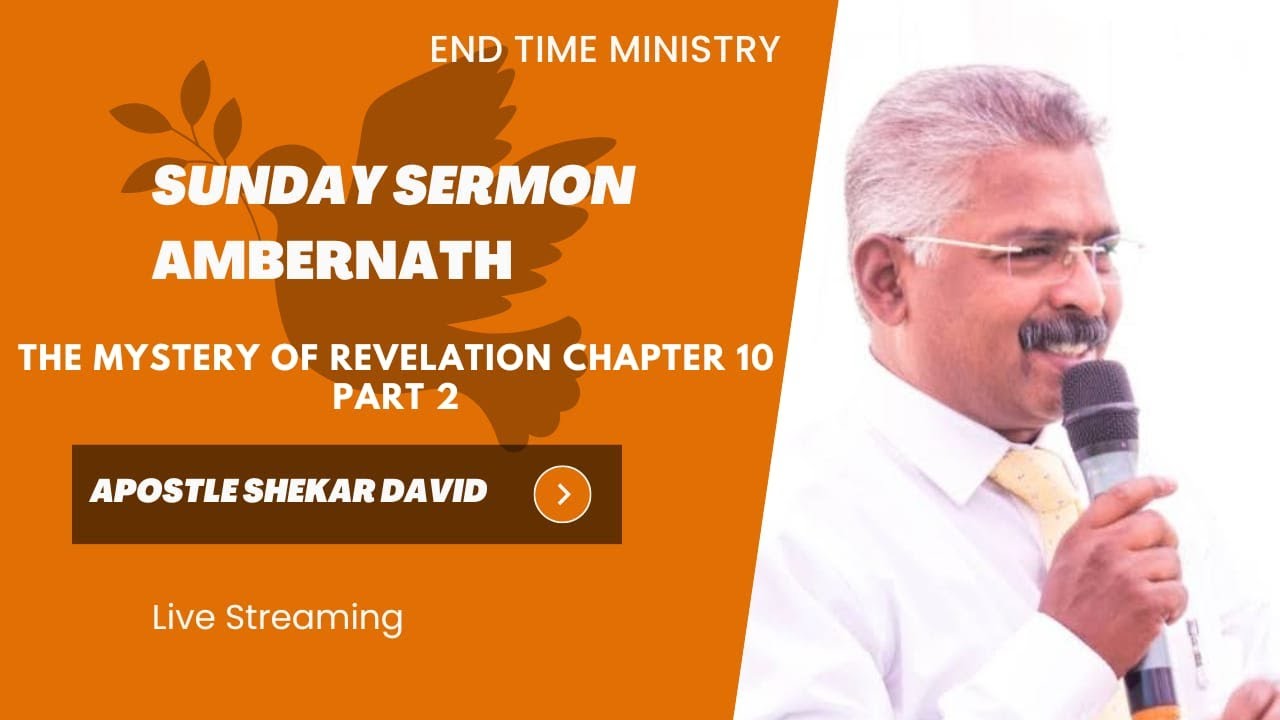 END TIME MINISTRY

SUNDAY SERMON
AMBERNATH

THE MYSTERY OF REVELATION CHAPTER 10
PART 2

APOSTLE SHEKAR DAVID

Live Streaming